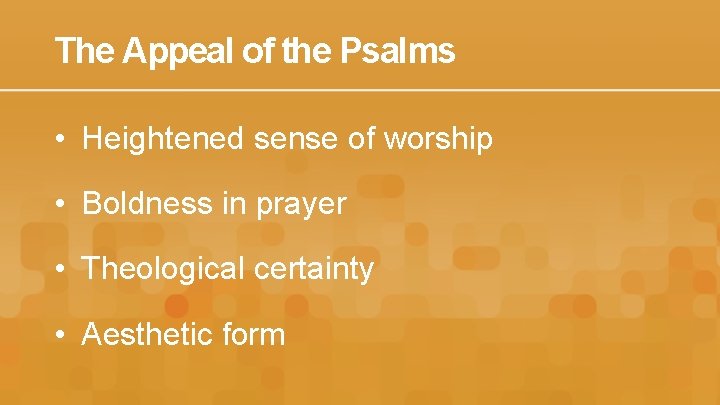 The Appeal of the Psalms

• Heightened sense of worship

• Boldness in prayer

• Theological certainty

• Aesthetic form